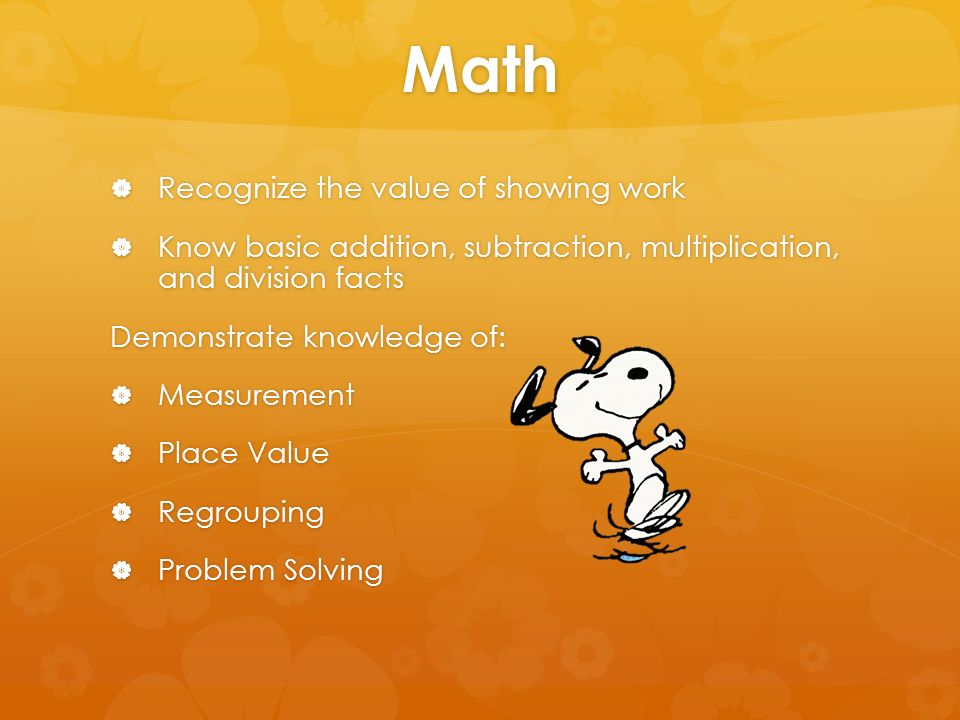 Math

Recognize the value of showing work

Know basic addition, subtraction, multiplication, and division facts

Demonstrate knowledge of:

Measurement

Place Value

Regrouping

Problem Solving